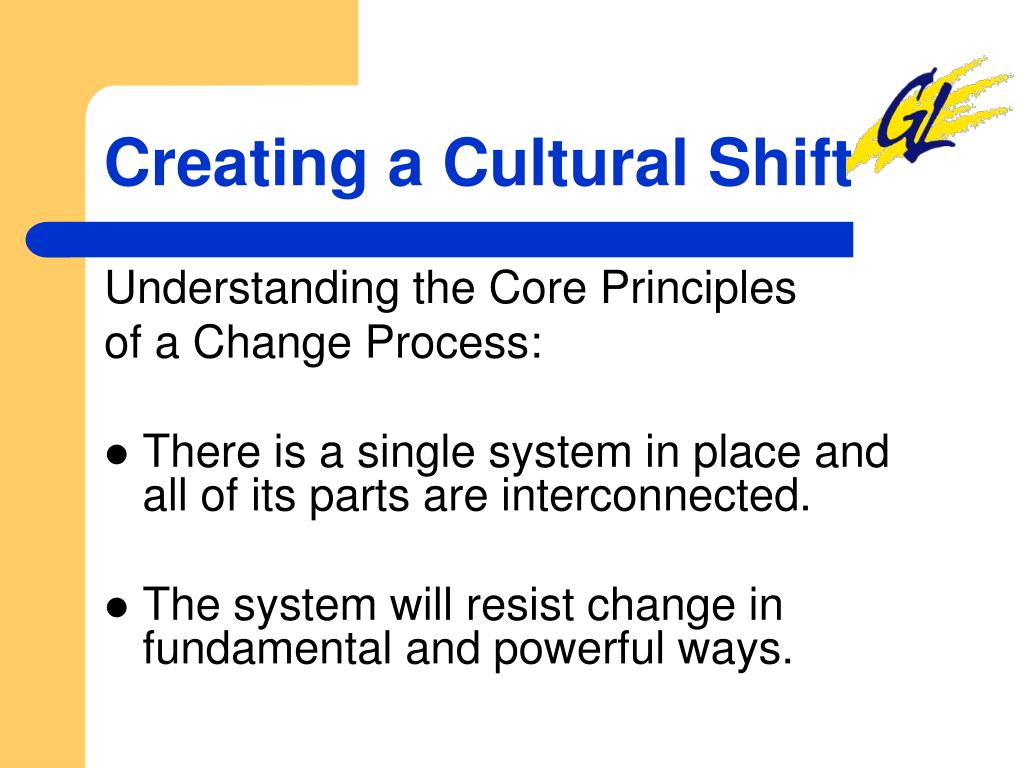 Creating a Cultural Shift

GL

Understanding the Core Principles of a Change Process:

● There is a single system in place and all of its parts are interconnected.

● The system will resist change in fundamental and powerful ways.